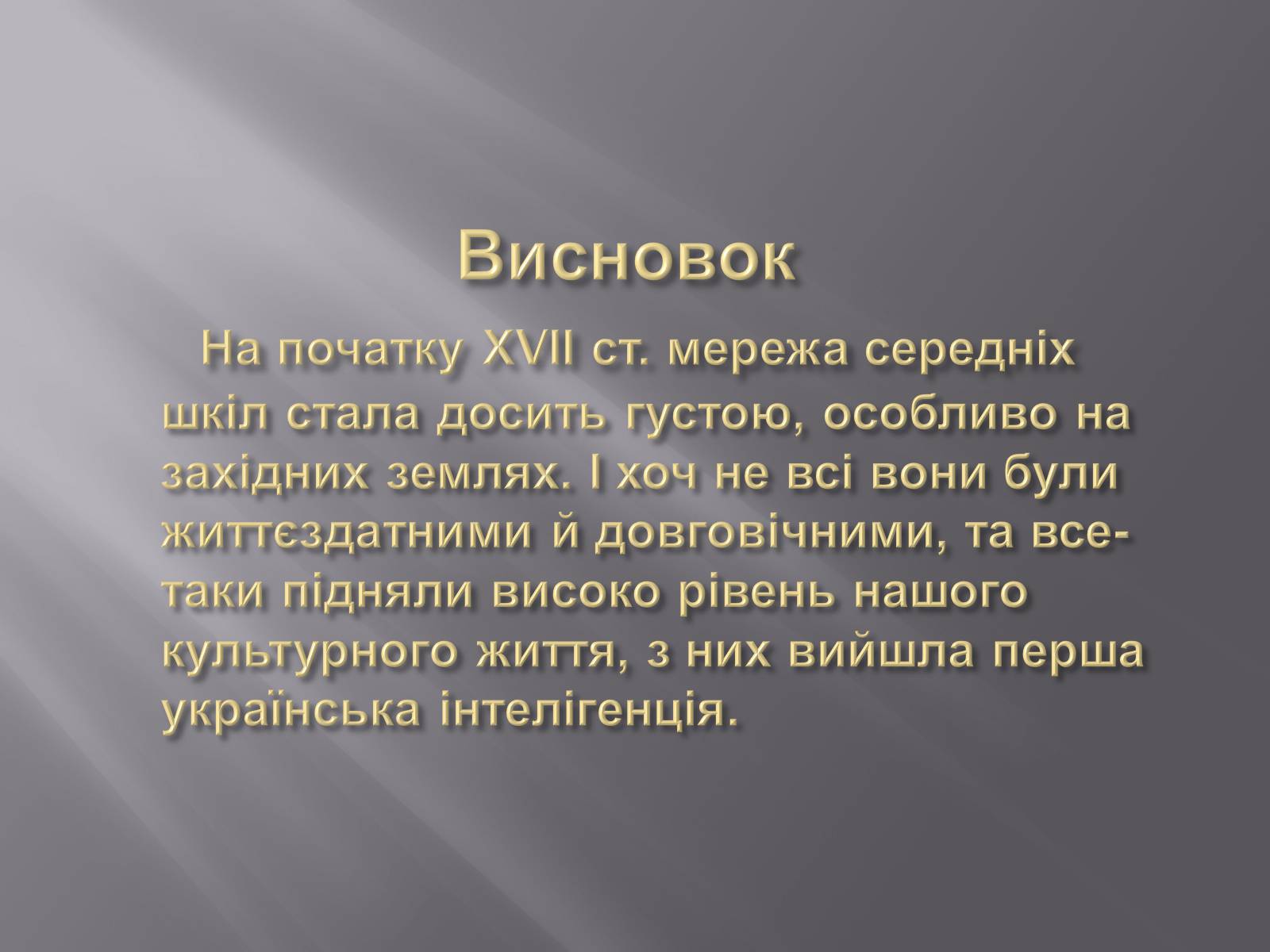 Висновок

На початку XVII ст. мережа середніх шкіл стала досить густою, особливо на західних землях. І хоч не всі вони були життєздатними й довговічними, та все-таки підняли високо рівень нашого культурного життя, з них вийшла перша українська інтелігенція.